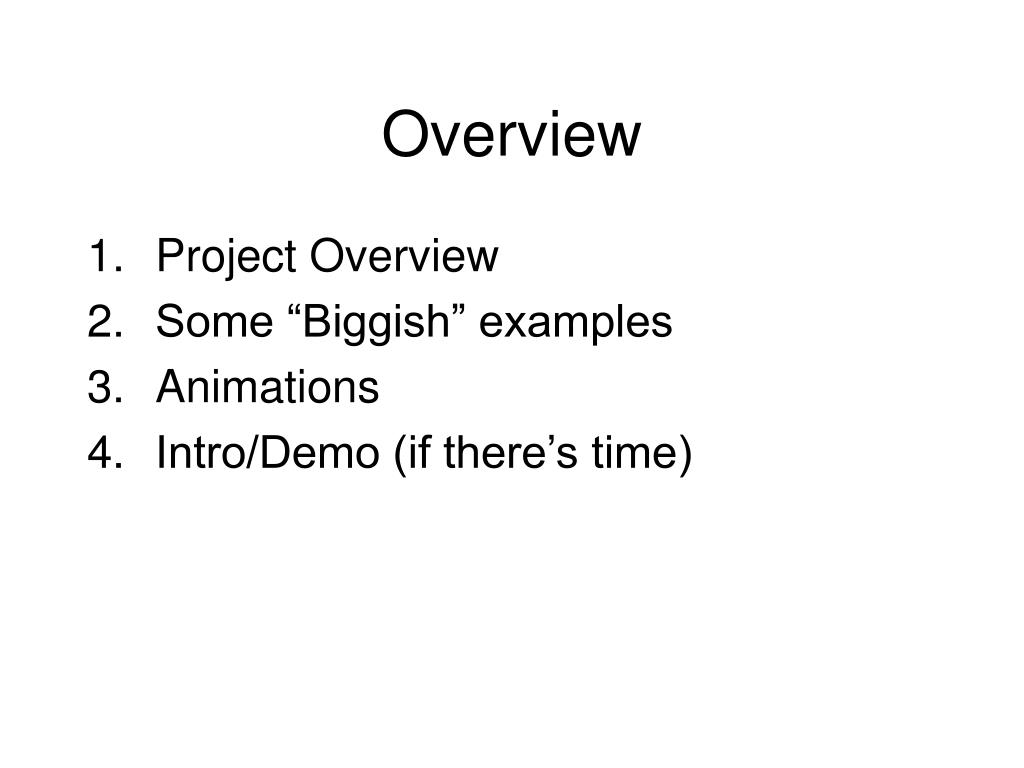 Overview

1. Project Overview
2. Some “Biggish” examples
3. Animations
4. Intro/Demo (if there’s time)